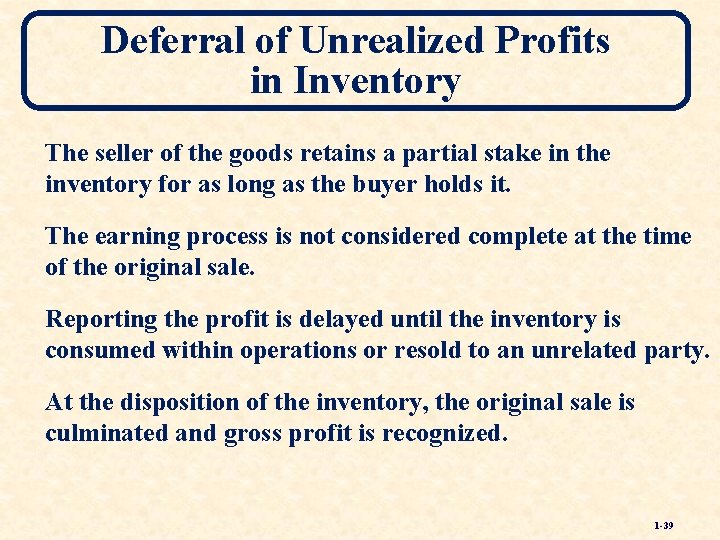 Deferral of Unrealized Profits in Inventory

The seller of the goods retains a partial stake in the inventory for as long as the buyer holds it.

The earning process is not considered complete at the time of the original sale.

Reporting the profit is delayed until the inventory is consumed within operations or resold to an unrelated party.

At the disposition of the inventory, the original sale is culminated and gross profit is recognized.

1-39